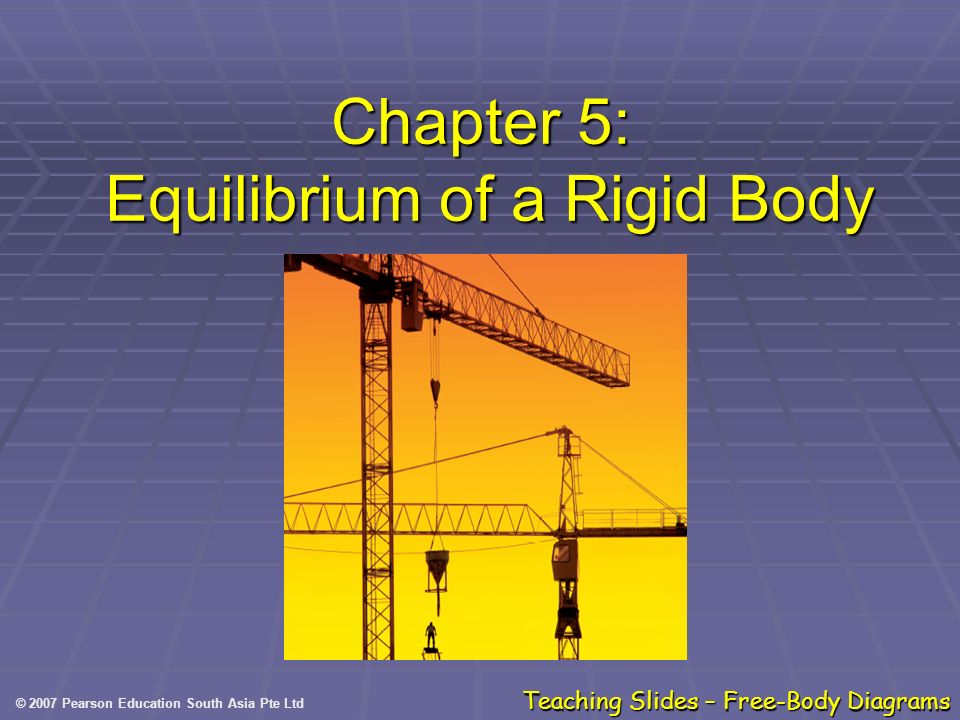 Chapter 5:
Equilibrium of a Rigid Body

© 2007 Pearson Education South Asia Pte Ltd

Teaching Slides – Free-Body Diagrams